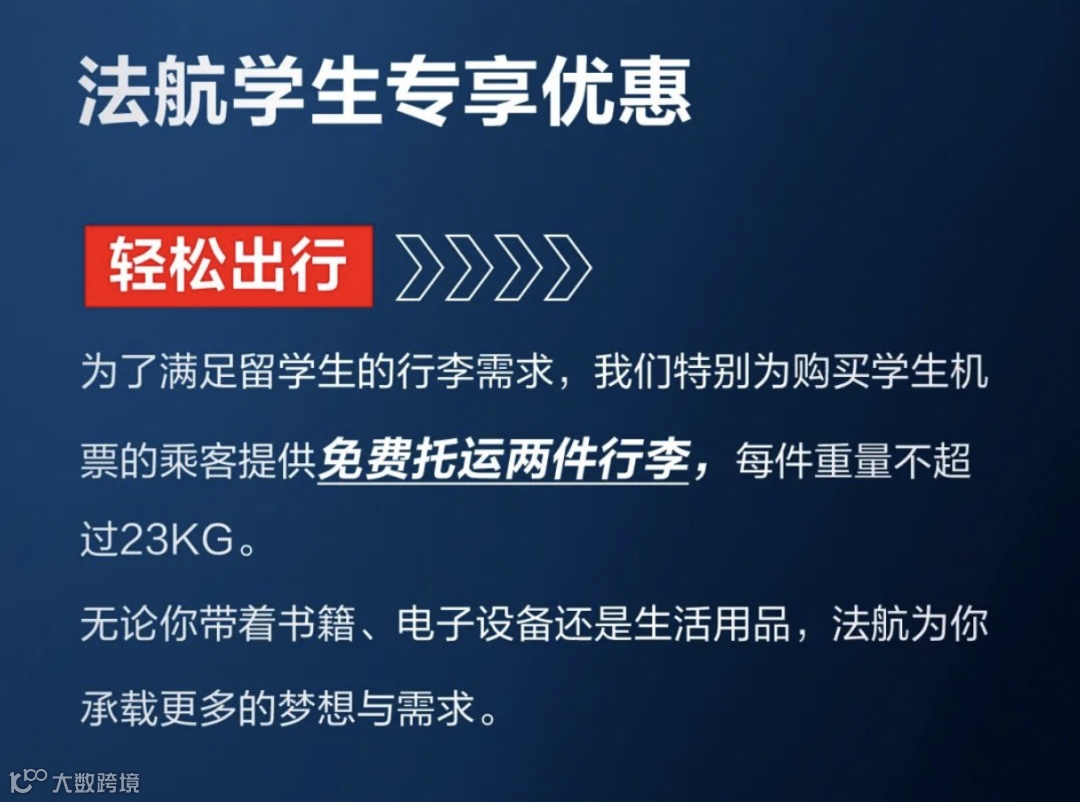 法航学生专享优惠

轻松出行

为了满足留学生的行李需求，我们特别为购买学生机票的乘客提供免费托运两件行李，每件重量不超过23KG。

无论你带着书籍、电子设备还是生活用品，法航为你承载更多的梦想与需求。

大数跨境